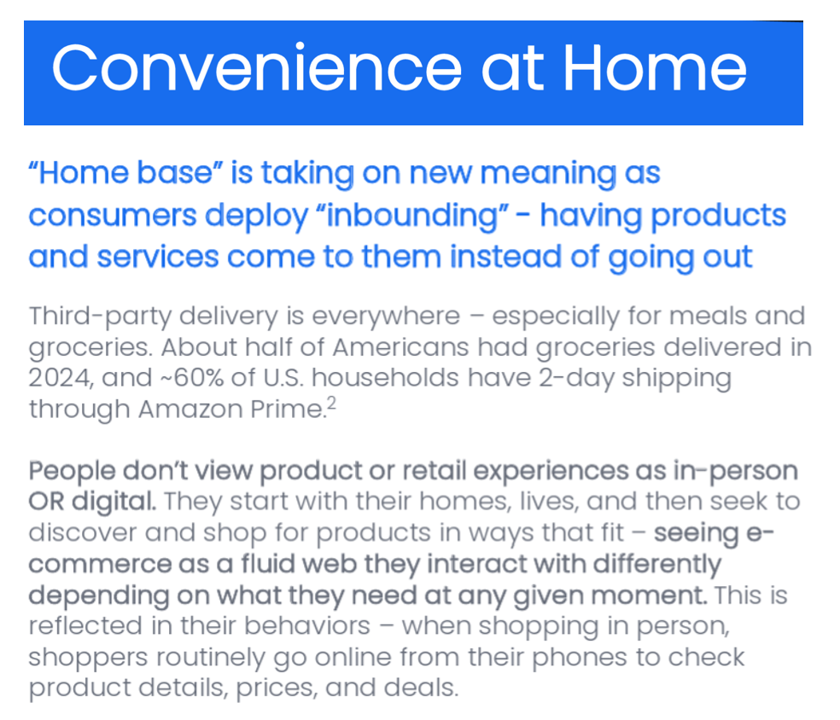 Convenience at Home

“Home base” is taking on new meaning as consumers deploy “inbounding” - having products and services come to them instead of going out

Third-party delivery is everywhere – especially for meals and groceries. About half of Americans had groceries delivered in 2024, and ~60% of U.S. households have 2-day shipping through Amazon Prime.$^2$

People don’t view product or retail experiences as in-person OR digital. They start with their homes, lives, and then seek to discover and shop for products in ways that fit – seeing e-commerce as a fluid web they interact with differently depending on what they need at any given moment. This is reflected in their behaviors – when shopping in person, shoppers routinely go online from their phones to check product details, prices, and deals.